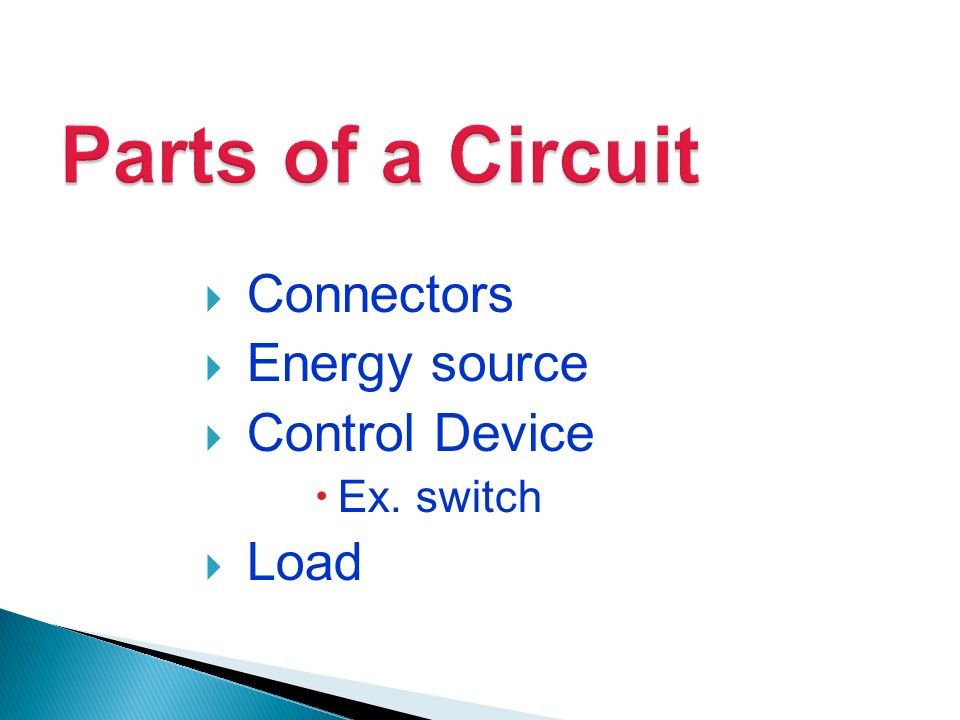 Parts of a Circuit

Connectors
Energy source
Control Device
Ex. switch
Load